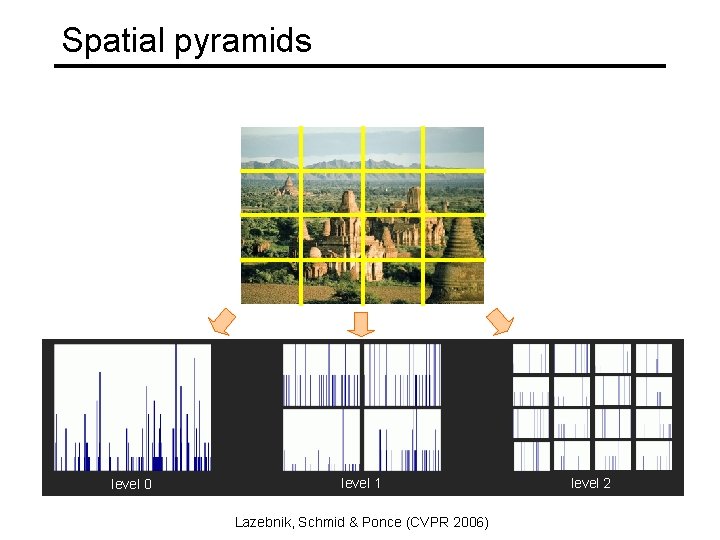 Spatial pyramids

level 0

level 1

level 2

Lazebnik, Schmid & Ponce (CVPR 2006)